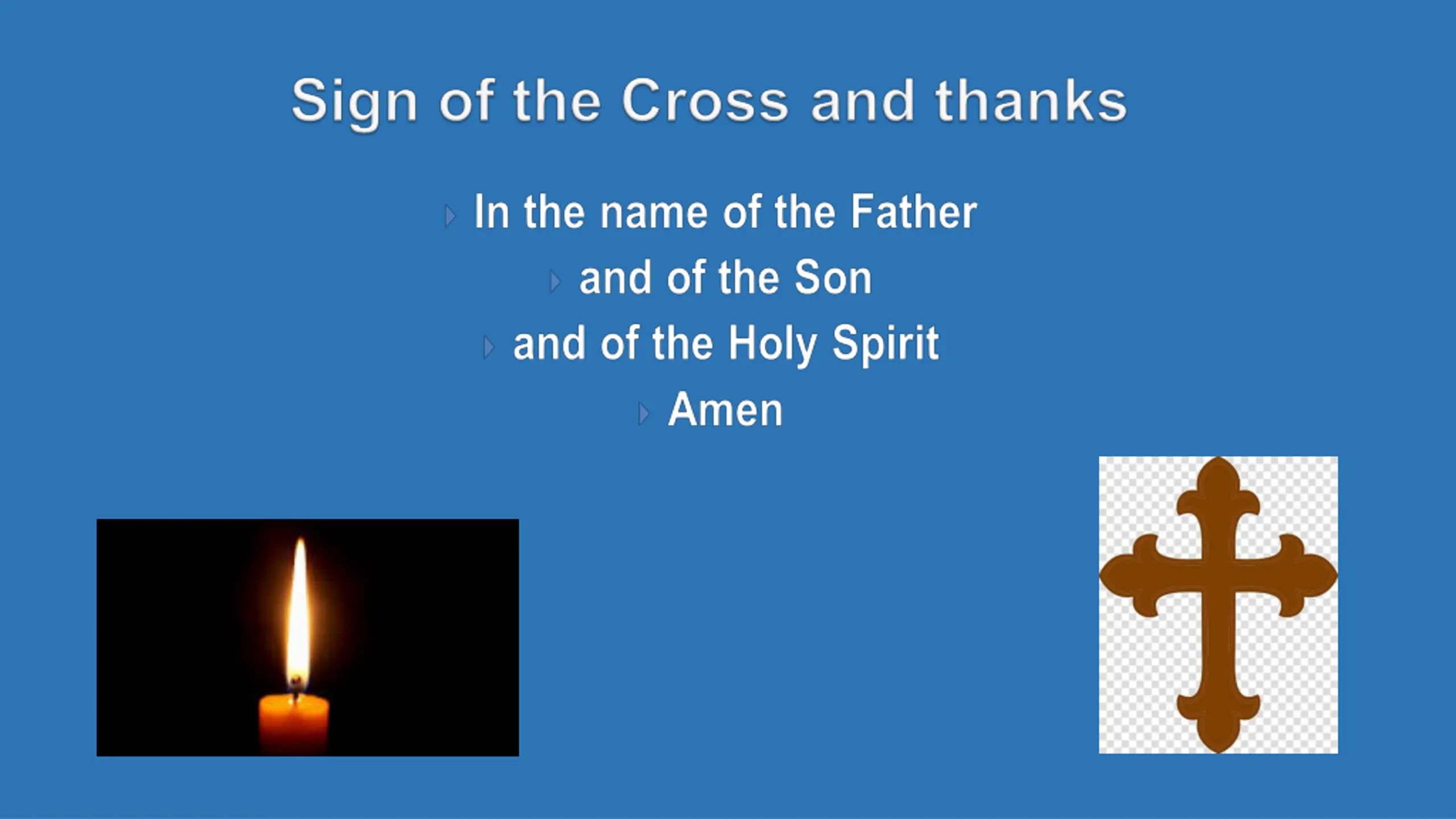 Sign of the Cross and thanks

In the name of the Father

and of the Son

and of the Holy Spirit

Amen